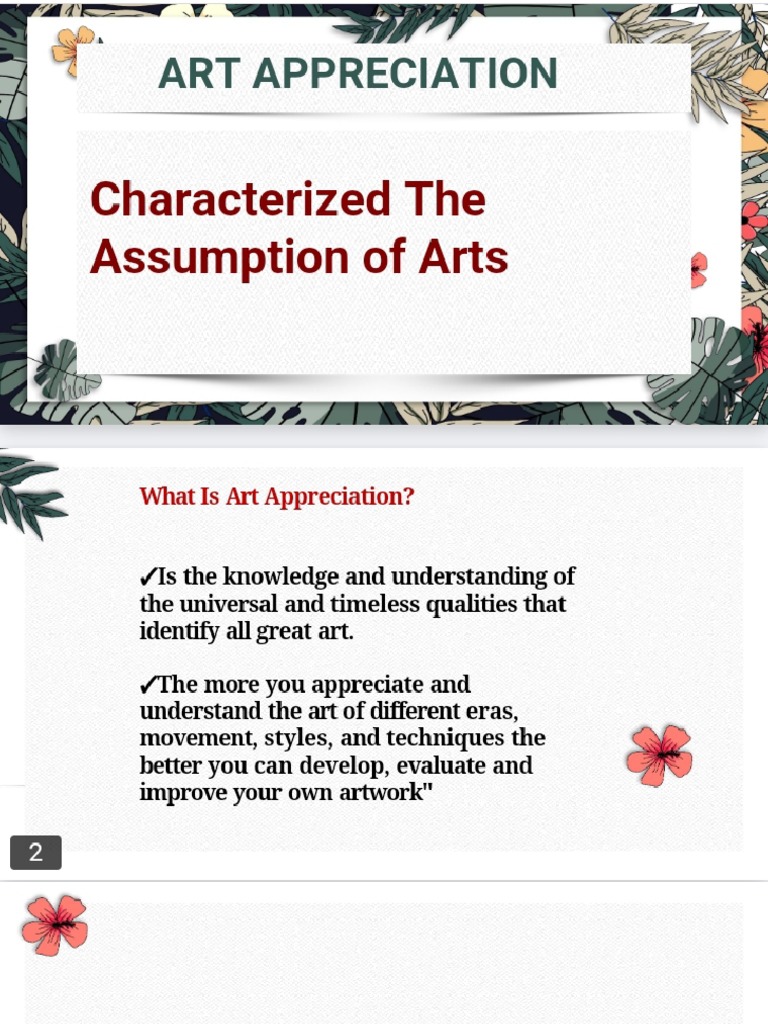 ART APPRECIATION

Characterized The Assumption of Arts

What Is Art Appreciation?

✓Is the knowledge and understanding of the universal and timeless qualities that identify all great art.

✓The more you appreciate and understand the art of different eras, movement, styles, and techniques the better you can develop, evaluate and improve your own artwork"

2